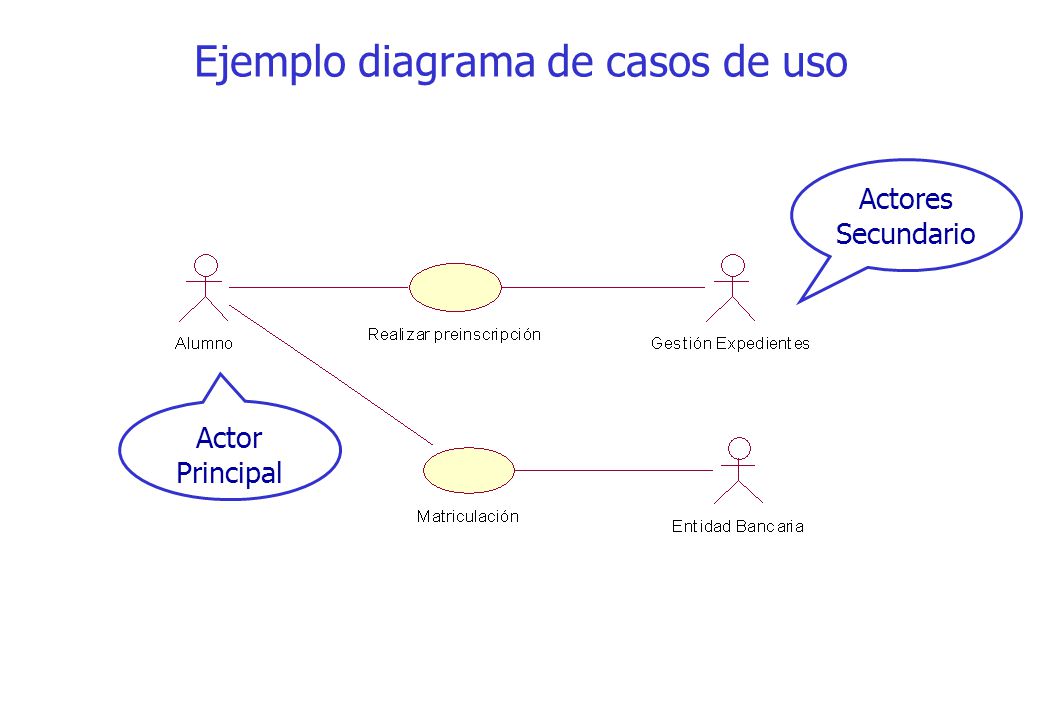 Ejemplo diagrama de casos de uso

Actores Secundario

Alumno

Realizar preinscripción

Gestión Expedientes

Actor Principal

Matriculación

Entidad Bancaria